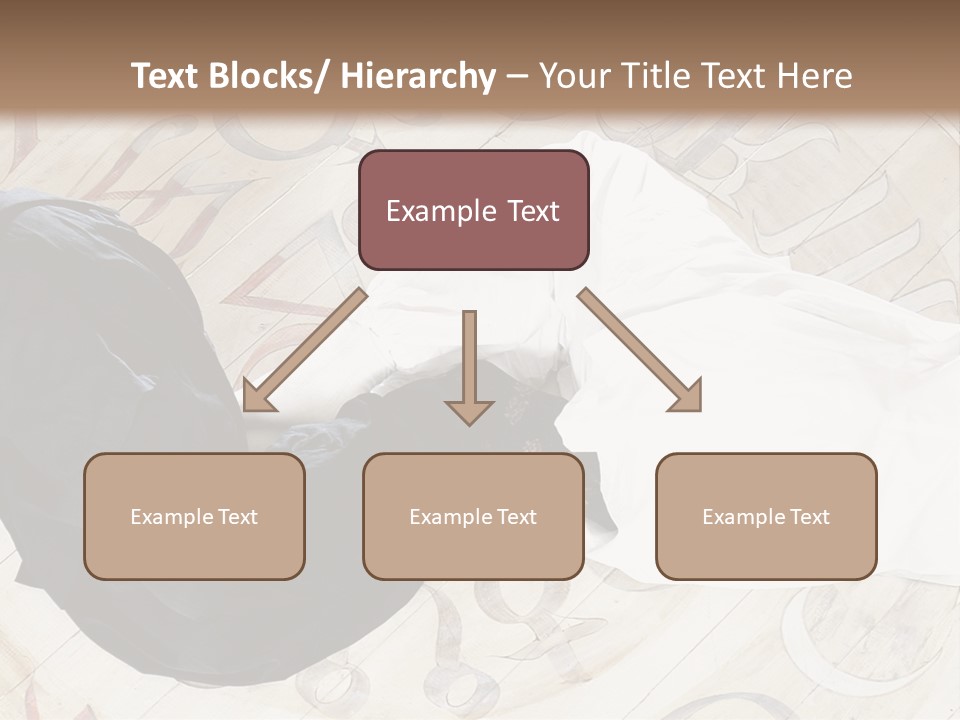 Text Blocks/ Hierarchy – Your Title Text Here

Example Text

Example Text

Example Text

Example Text